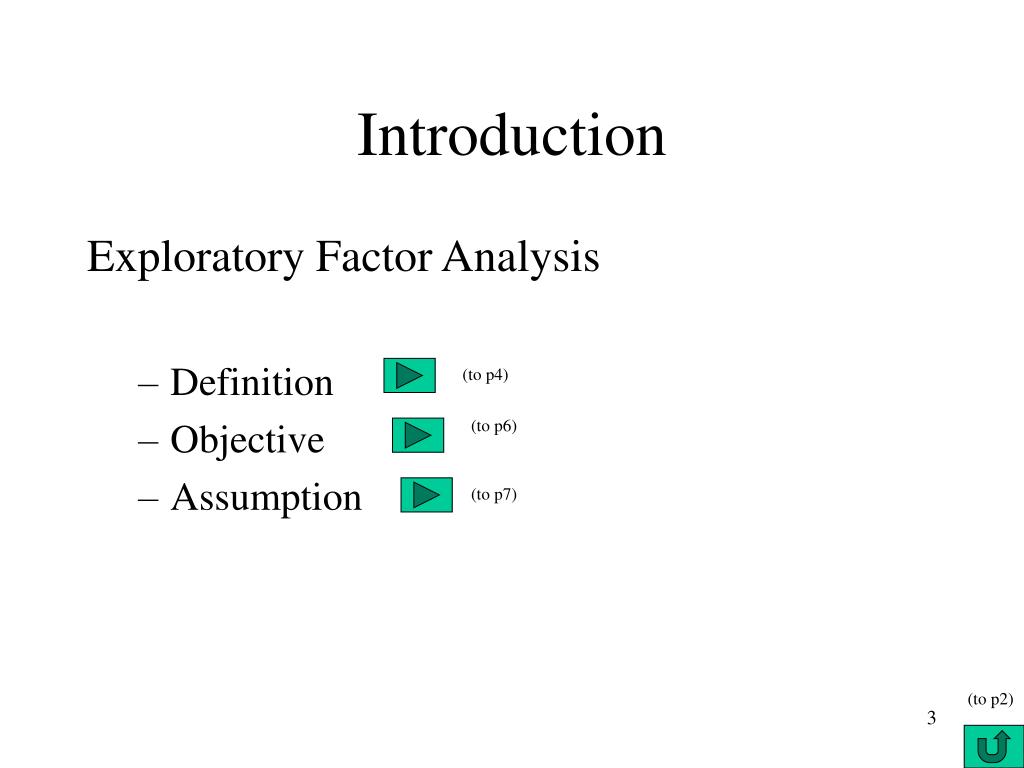 Introduction

Exploratory Factor Analysis

– Definition (to p4)
– Objective (to p6)
– Assumption (to p7)

(to p2)

3